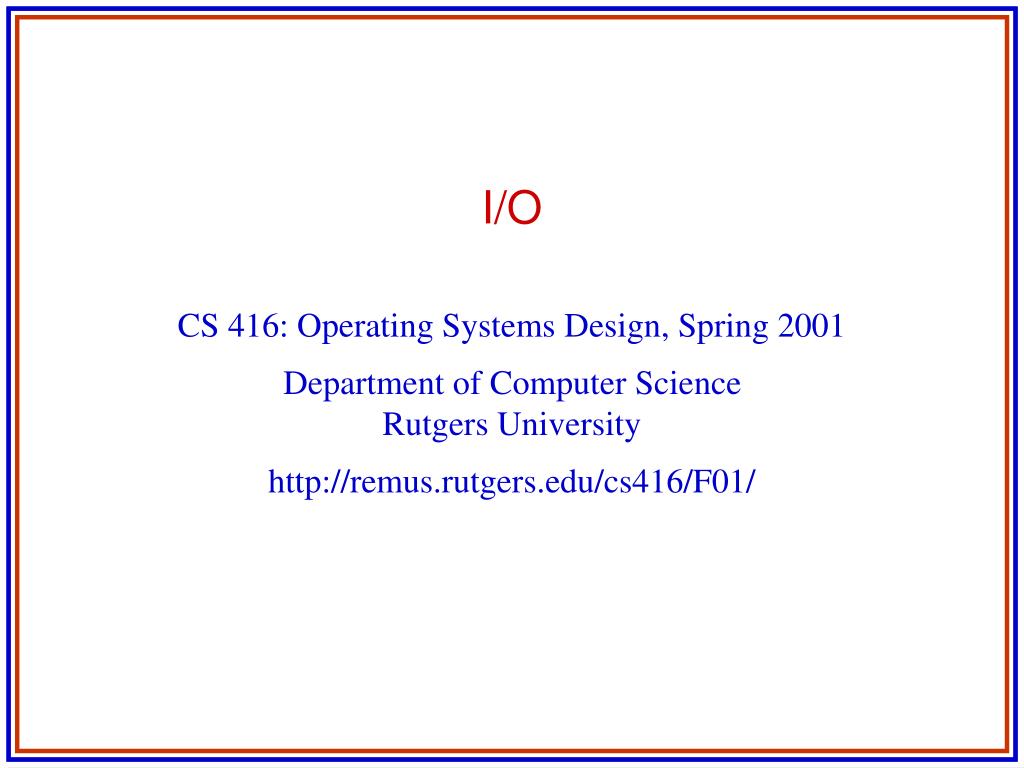 I/O

CS 416: Operating Systems Design, Spring 2001

Department of Computer Science
Rutgers University

http://remus.rutgers.edu/cs416/F01/